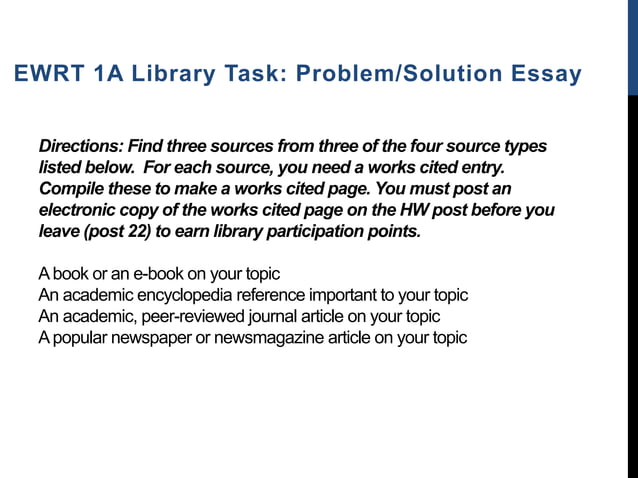 EWRT 1A Library Task: Problem/Solution Essay

Directions: Find three sources from three of the four source types listed below. For each source, you need a works cited entry. Compile these to make a works cited page. You must post an electronic copy of the works cited page on the HW post before you leave (post 22) to earn library participation points.

A book or an e-book on your topic
An academic encyclopedia reference important to your topic
An academic, peer-reviewed journal article on your topic
A popular newspaper or newsmagazine article on your topic